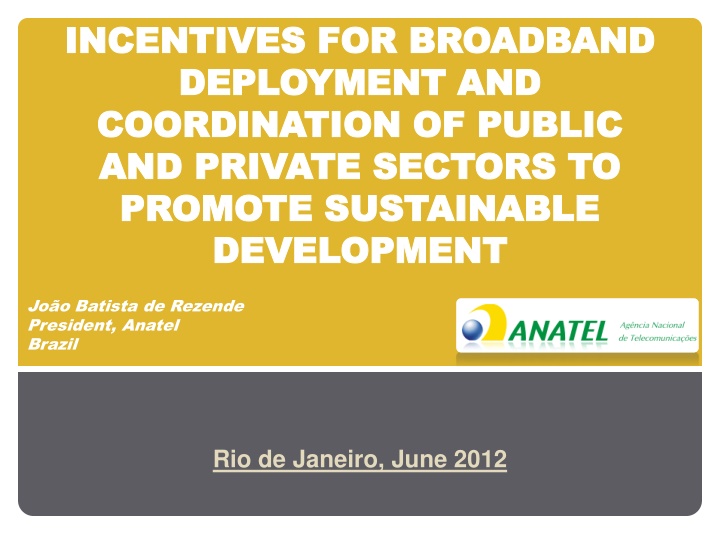 INCENTIVES FOR BROADBAND DEPLOYMENT AND COORDINATION OF PUBLIC AND PRIVATE SECTORS TO PROMOTE SUSTAINABLE DEVELOPMENT

João Batista de Rezende
President, Anatel
Brazil

ANATEL Agência Nacional de Telecomunicações

Rio de Janeiro, June 2012